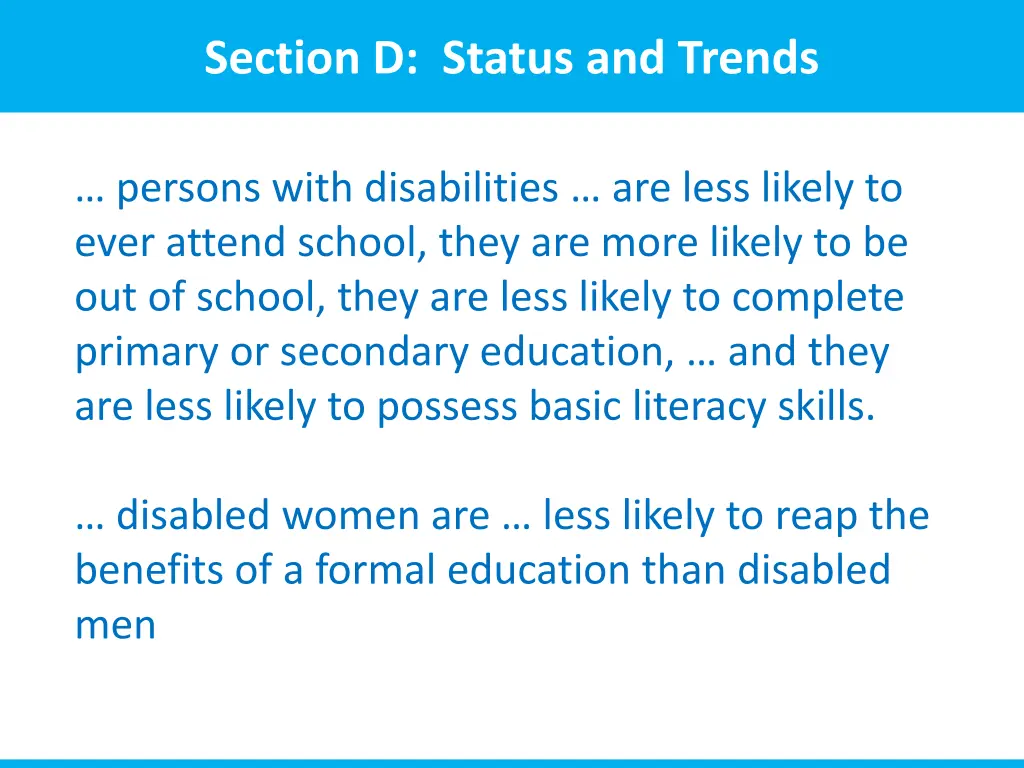 Section D: Status and Trends

… persons with disabilities … are less likely to ever attend school, they are more likely to be out of school, they are less likely to complete primary or secondary education, … and they are less likely to possess basic literacy skills.

… disabled women are … less likely to reap the benefits of a formal education than disabled men